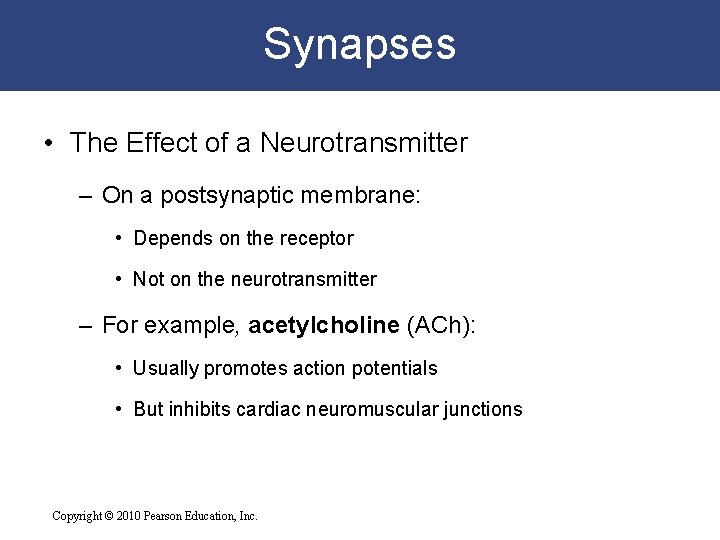 Synapses

• The Effect of a Neurotransmitter

– On a postsynaptic membrane:

• Depends on the receptor

• Not on the neurotransmitter

– For example, acetylcholine (ACh):

• Usually promotes action potentials

• But inhibits cardiac neuromuscular junctions

Copyright © 2010 Pearson Education, Inc.